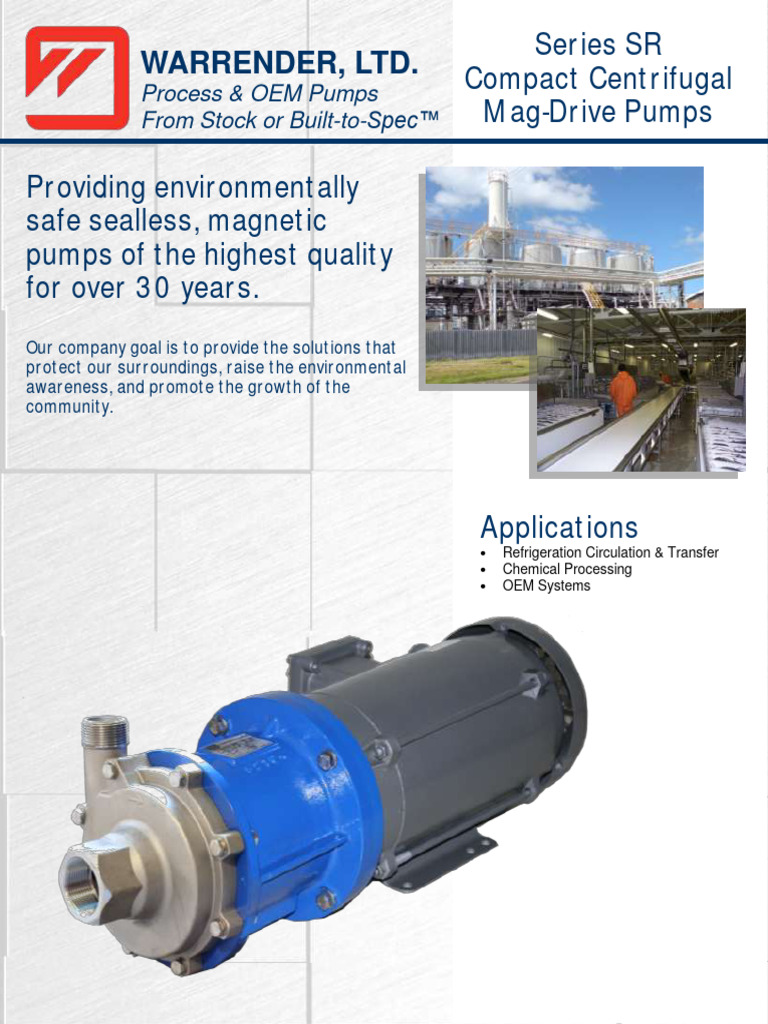 WARRENDER, LTD.
Process & OEM Pumps
From Stock or Built-to-Spec™

Series SR
Compact Centrifugal
Mag-Drive Pumps

Providing environmentally safe sealless, magnetic pumps of the highest quality for over 30 years.

Our company goal is to provide the solutions that protect our surroundings, raise the environmental awareness, and promote the growth of the community.

Applications
• Refrigeration Circulation & Transfer
• Chemical Processing
• OEM Systems